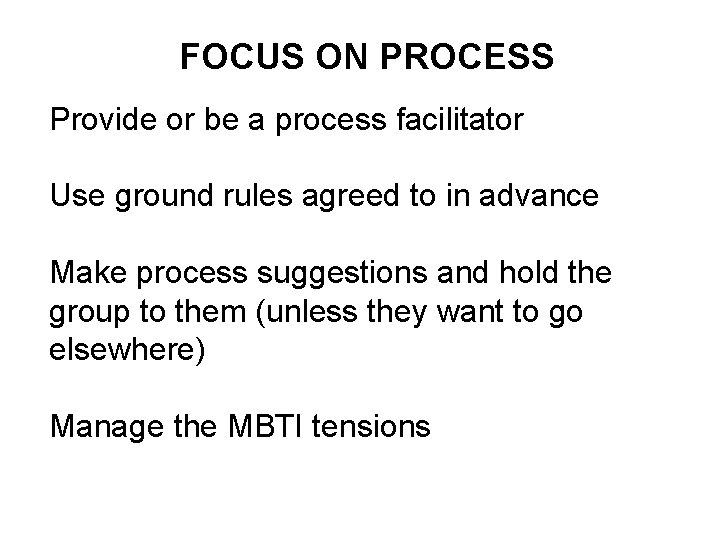 FOCUS ON PROCESS

Provide or be a process facilitator

Use ground rules agreed to in advance

Make process suggestions and hold the group to them (unless they want to go elsewhere)

Manage the MBTI tensions